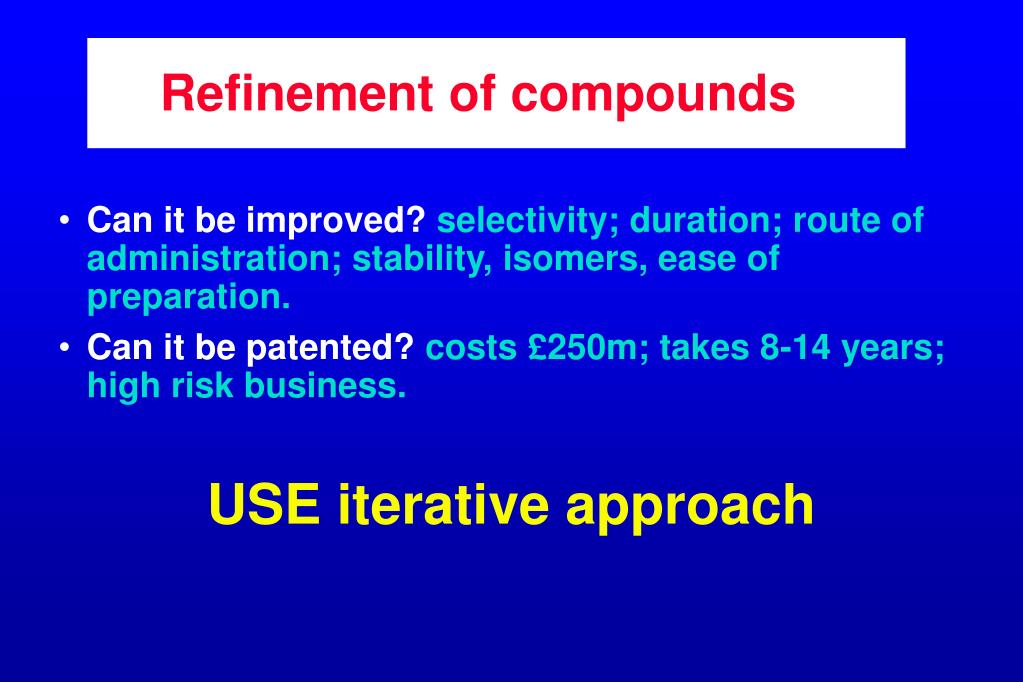 Refinement of compounds

• Can it be improved? selectivity; duration; route of administration; stability, isomers, ease of preparation.
• Can it be patented? costs £250m; takes 8-14 years; high risk business.

USE iterative approach